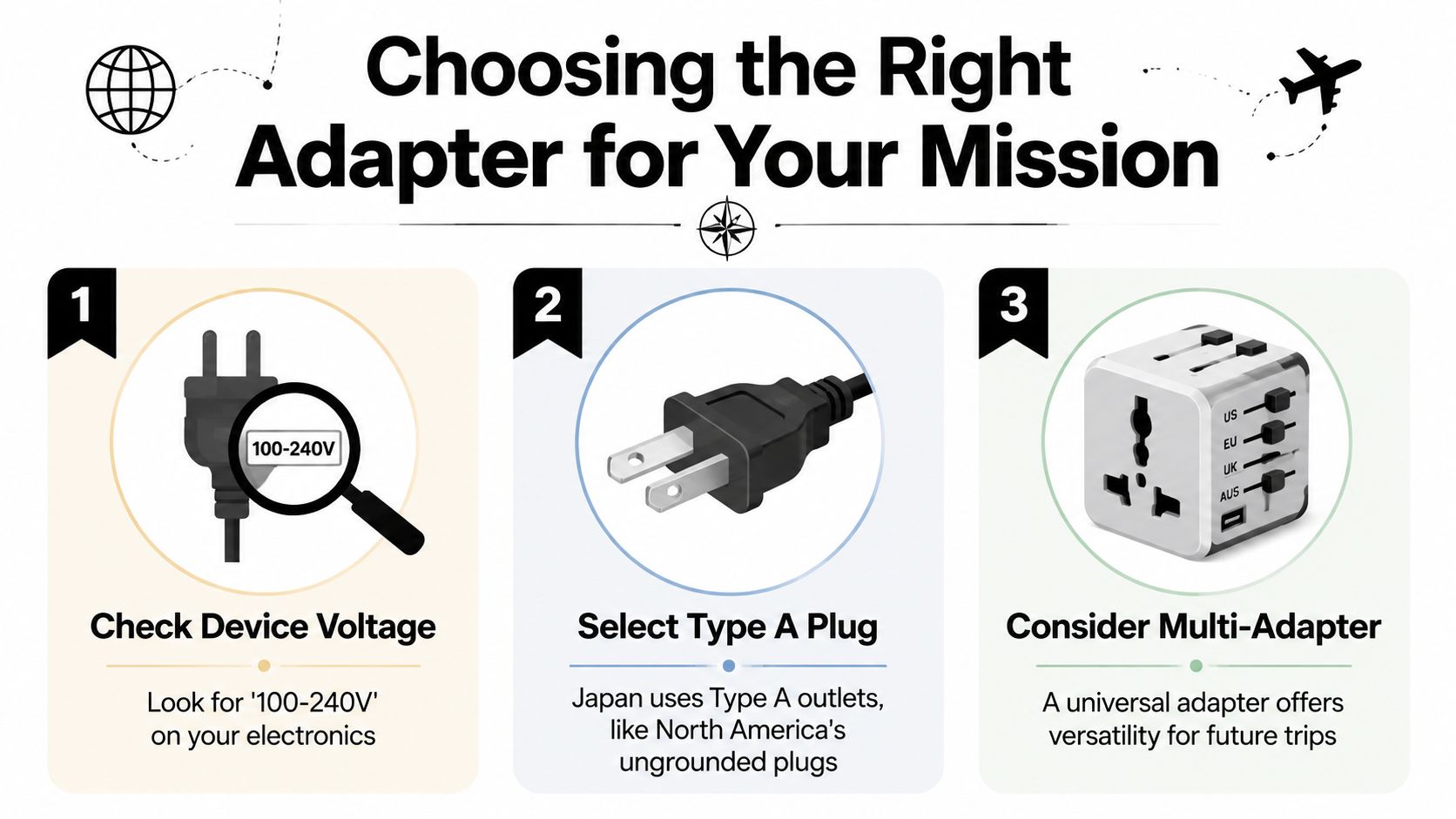 Choosing the Right Adapter for Your Mission

1

100-240V

Check Device Voltage

Look for '100-240V' on your electronics

2

Select Type A Plug

Japan uses Type A outlets, like North America's ungrounded plugs

3

US
EU
UK
AUS

Consider Multi-Adapter

A universal adapter offers versatility for future trips